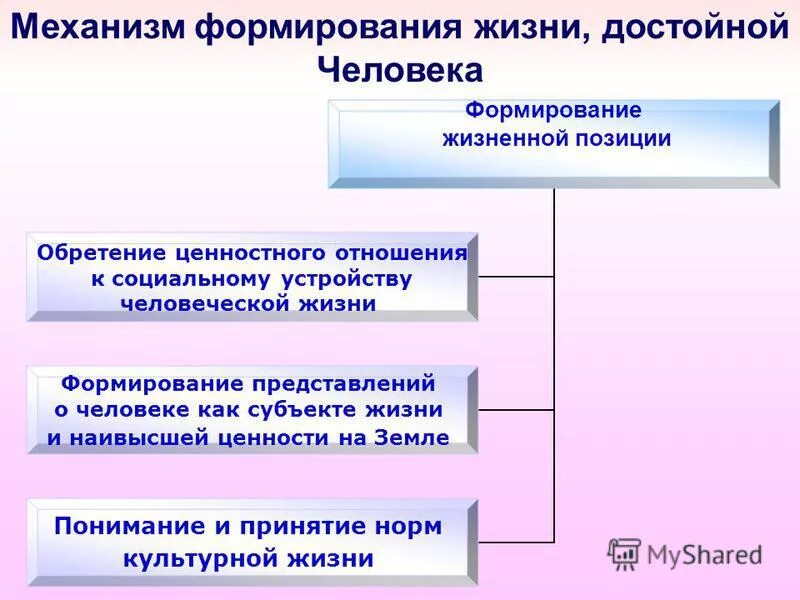 Механизм формирования жизни, достойной Человека

Формирование жизненной позиции

Обретение ценностного отношения к социальному устройству человеческой жизни

Формирование представлений о человеке как субъекте жизни и наивысшей ценности на Земле

Понимание и принятие норм культурной жизни

MyShared